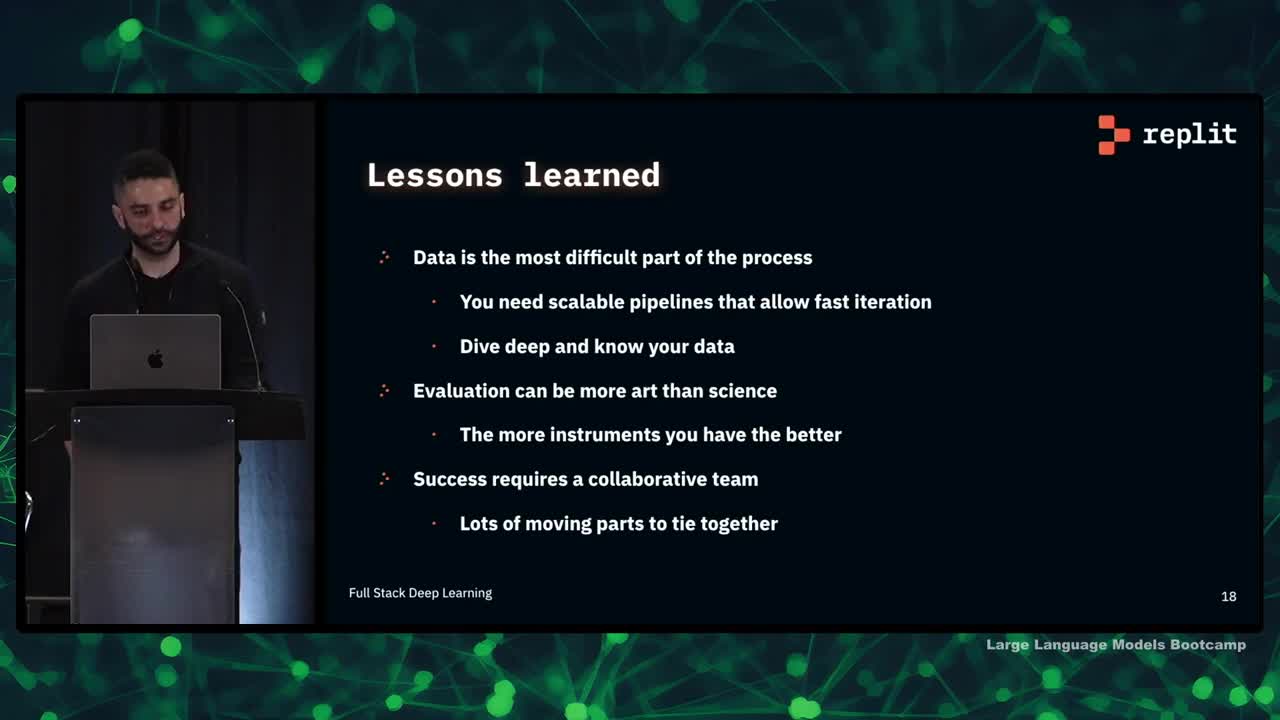 replit

Lessons learned

Data is the most difficult part of the process

You need scalable pipelines that allow fast iteration

Dive deep and know your data

Evaluation can be more art than science

The more instruments you have the better

Success requires a collaborative team

Lots of moving parts to tie together

Full Stack Deep Learning

18

Large Language Models Bootcamp